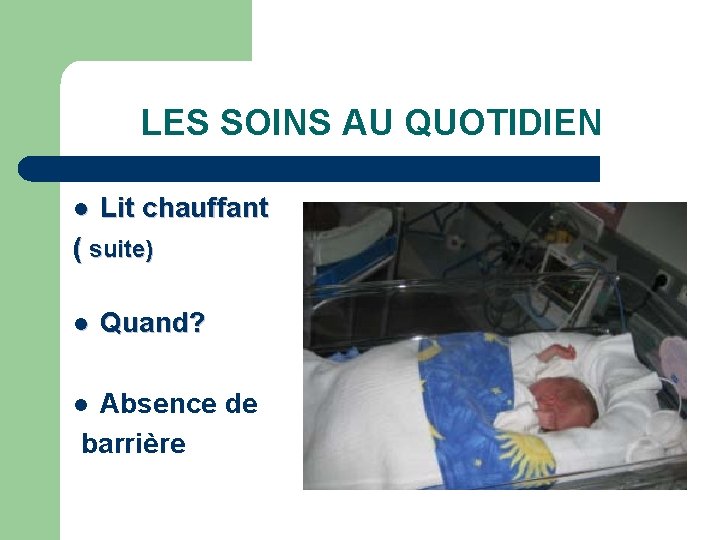 LES SOINS AU QUOTIDIEN

● Lit chauffant ( suite)

● Quand?

● Absence de barrière